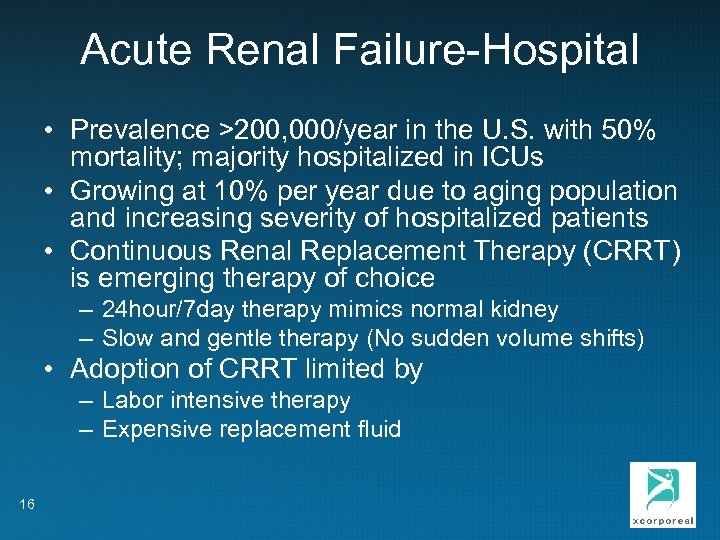 Acute Renal Failure-Hospital

• Prevalence >200,000/year in the U.S. with 50% mortality; majority hospitalized in ICUs
• Growing at 10% per year due to aging population and increasing severity of hospitalized patients
• Continuous Renal Replacement Therapy (CRRT) is emerging therapy of choice
– 24hour/7day therapy mimics normal kidney
– Slow and gentle therapy (No sudden volume shifts)
• Adoption of CRRT limited by
– Labor intensive therapy
– Expensive replacement fluid

16

xcorporeal